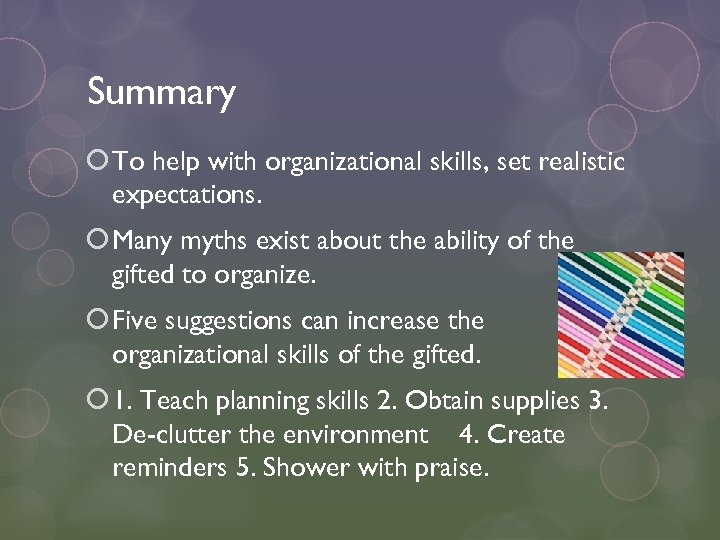 Summary

To help with organizational skills, set realistic expectations.

Many myths exist about the ability of the gifted to organize.

Five suggestions can increase the organizational skills of the gifted.

1. Teach planning skills 2. Obtain supplies 3. De-clutter the environment 4. Create reminders 5. Shower with praise.